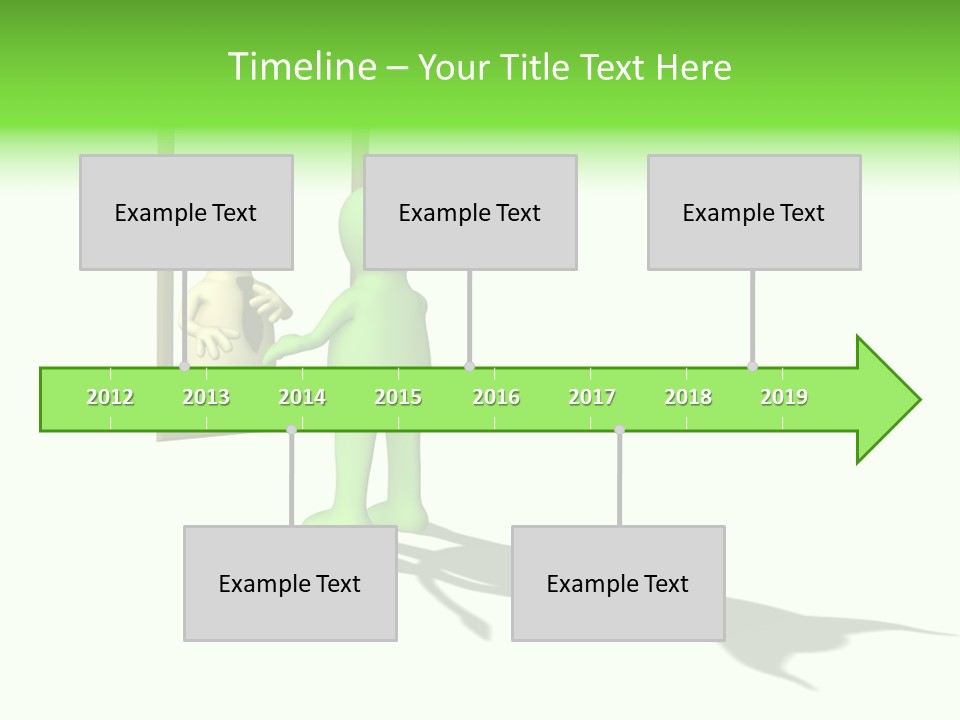 Timeline – Your Title Text Here

Example Text

Example Text

Example Text

2012 2013 2014 2015 2016 2017 2018 2019

Example Text

Example Text